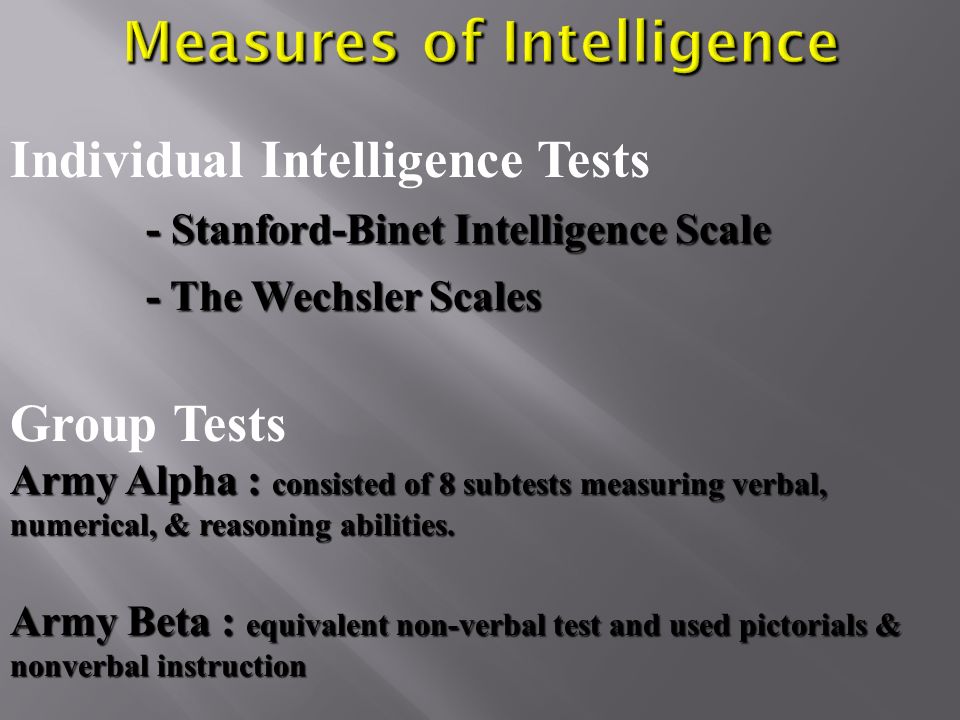 Measures of Intelligence

Individual Intelligence Tests

- Stanford-Binet Intelligence Scale

- The Wechsler Scales

Group Tests

Army Alpha : consisted of 8 subtests measuring verbal, numerical, & reasoning abilities.

Army Beta : equivalent non-verbal test and used pictorials & nonverbal instruction